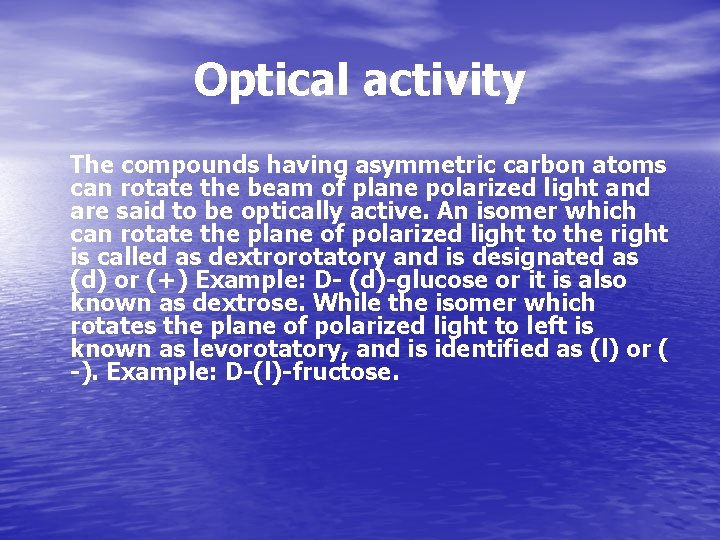 Optical activity

The compounds having asymmetric carbon atoms can rotate the beam of plane polarized light and are said to be optically active. An isomer which can rotate the plane of polarized light to the right is called as dextrorotatory and is designated as (d) or (+) Example: D- (d)-glucose or it is also known as dextrose. While the isomer which rotates the plane of polarized light to left is known as levorotatory, and is identified as (l) or ( -). Example: D-(l)-fructose.